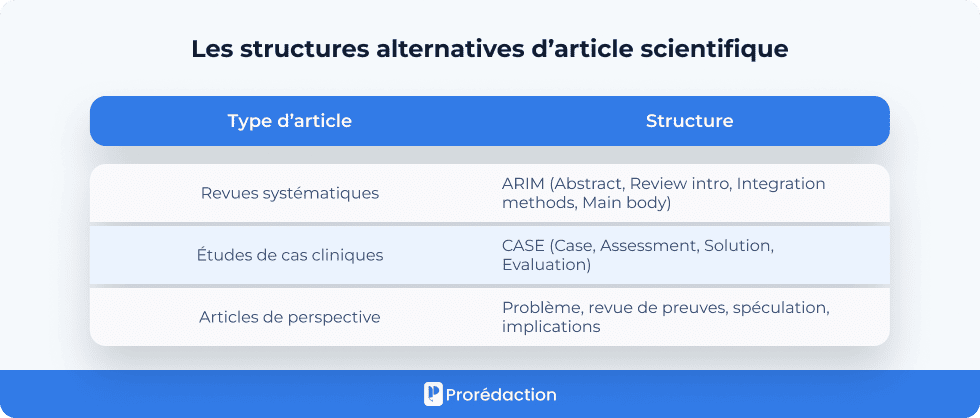 Les structures alternatives d’article scientifique

| Type d’article | Structure |
|---|---|
| Revues systématiques | ARIM (Abstract, Review intro, Integration methods, Main body) |
| Études de cas cliniques | CASE (Case, Assessment, Solution, Evaluation) |
| Articles de perspective | Problème, revue de preuves, spéculation, implications |

Prorédaction